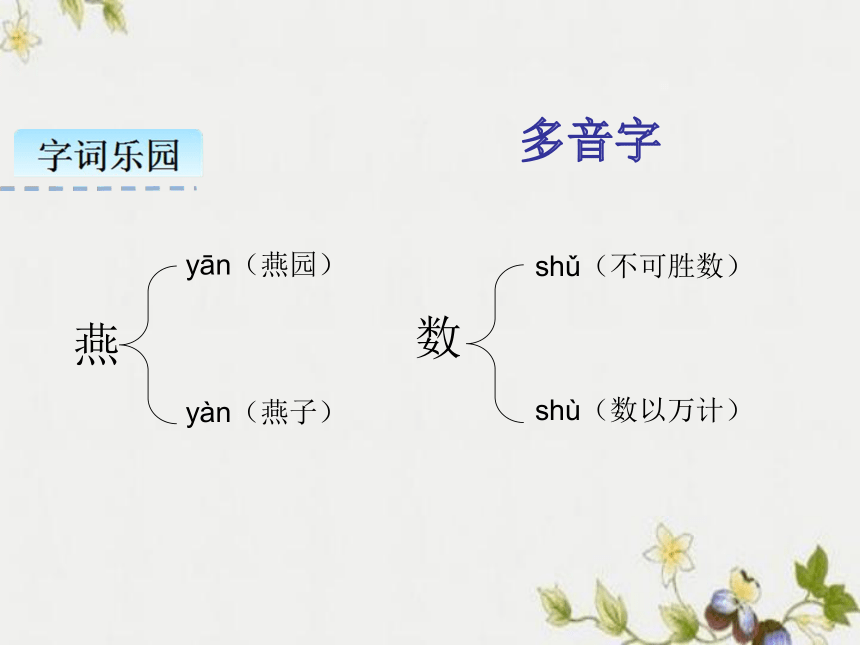 字词乐园

多音字

燕 yān（燕园）
yàn（燕子）

数 shǔ（不可胜数）
shù（数以万计）